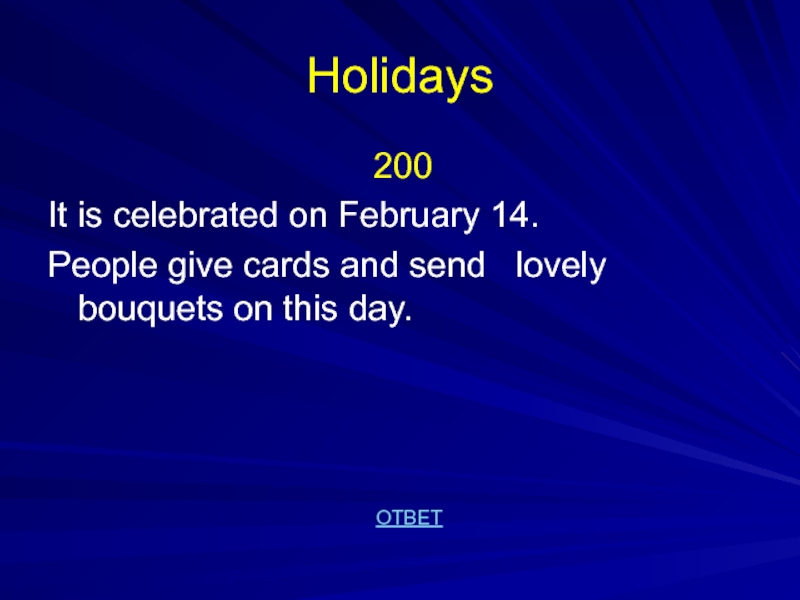 Holidays

200

It is celebrated on February 14.

People give cards and send lovely bouquets on this day.

ОТВЕТ